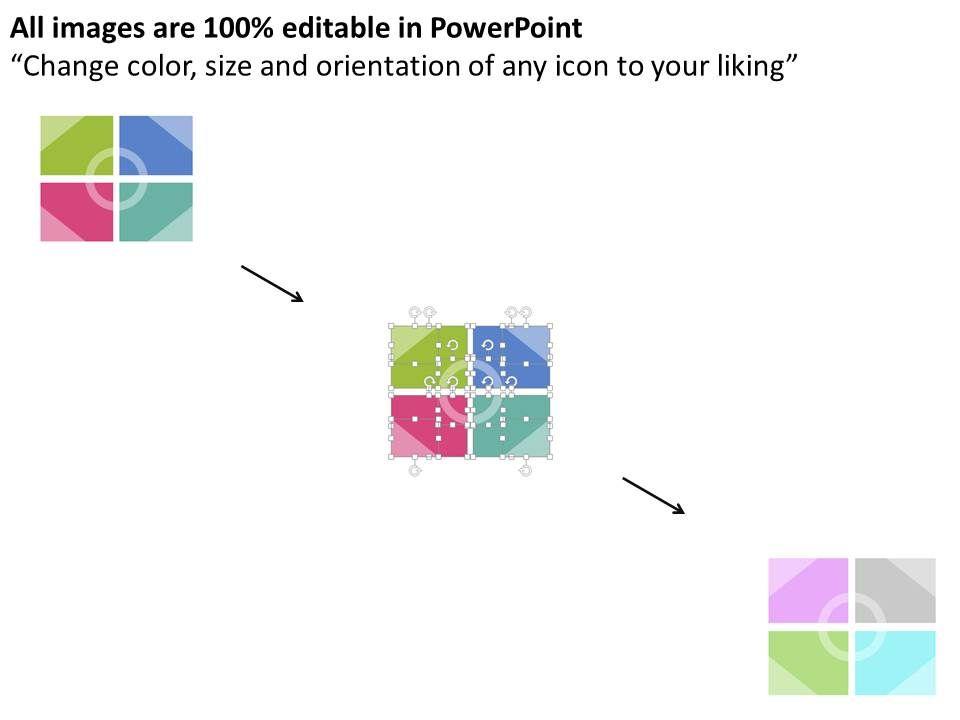 All images are 100% editable in PowerPoint
“Change color, size and orientation of any icon to your liking”